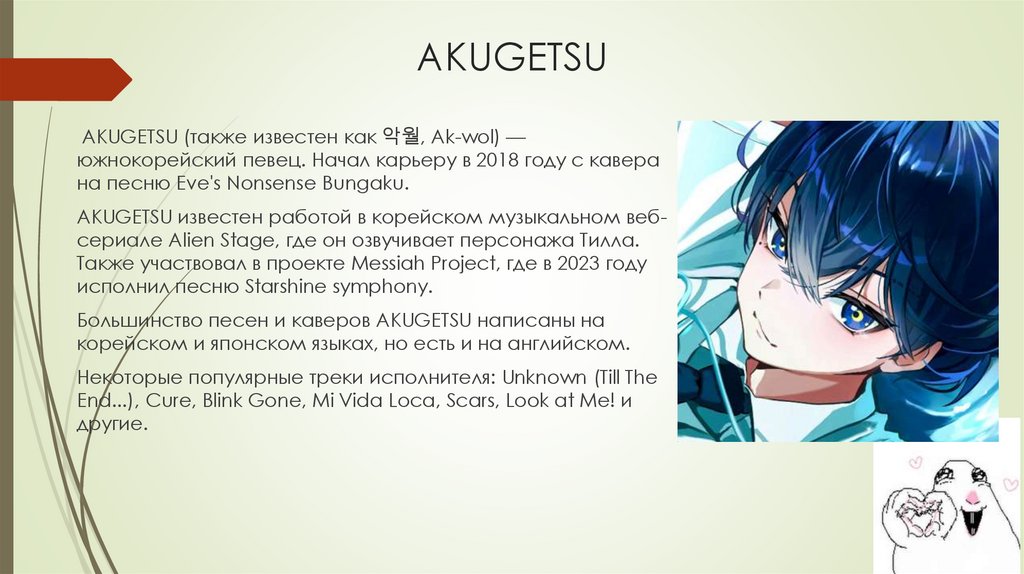 AKUGETSU

AKUGETSU (также известен как 악월, Ak-wol) — южнокорейский певец. Начал карьеру в 2018 году с кавера на песню Eve's Nonsense Bungaku.

AKUGETSU известен работой в корейском музыкальном веб-сериале Alien Stage, где он озвучивает персонажа Тилла. Также участвовал в проекте Messiah Project, где в 2023 году исполнил песню Starshine symphony.

Большинство песен и каверов AKUGETSU написаны на корейском и японском языках, но есть и на английском.

Некоторые популярные треки исполнителя: Unknown (Till The End...), Cure, Blink Gone, Mi Vida Loca, Scars, Look at Me! и другие.